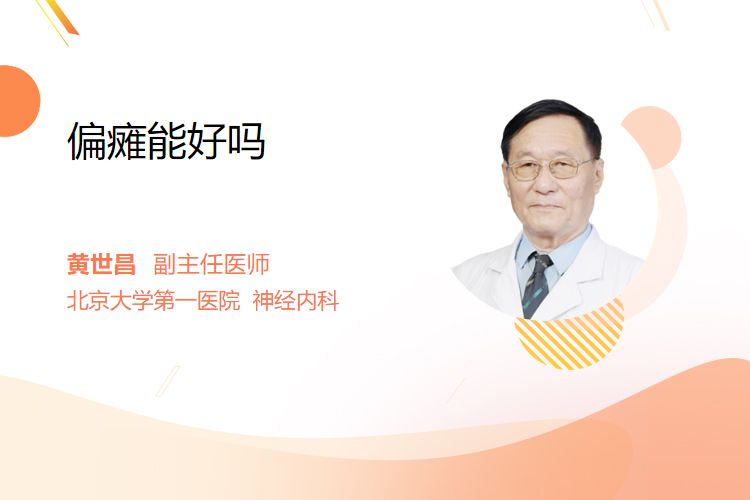 偏瘫能好吗

黄世昌 副主任医师
北京大学第一医院 神经内科